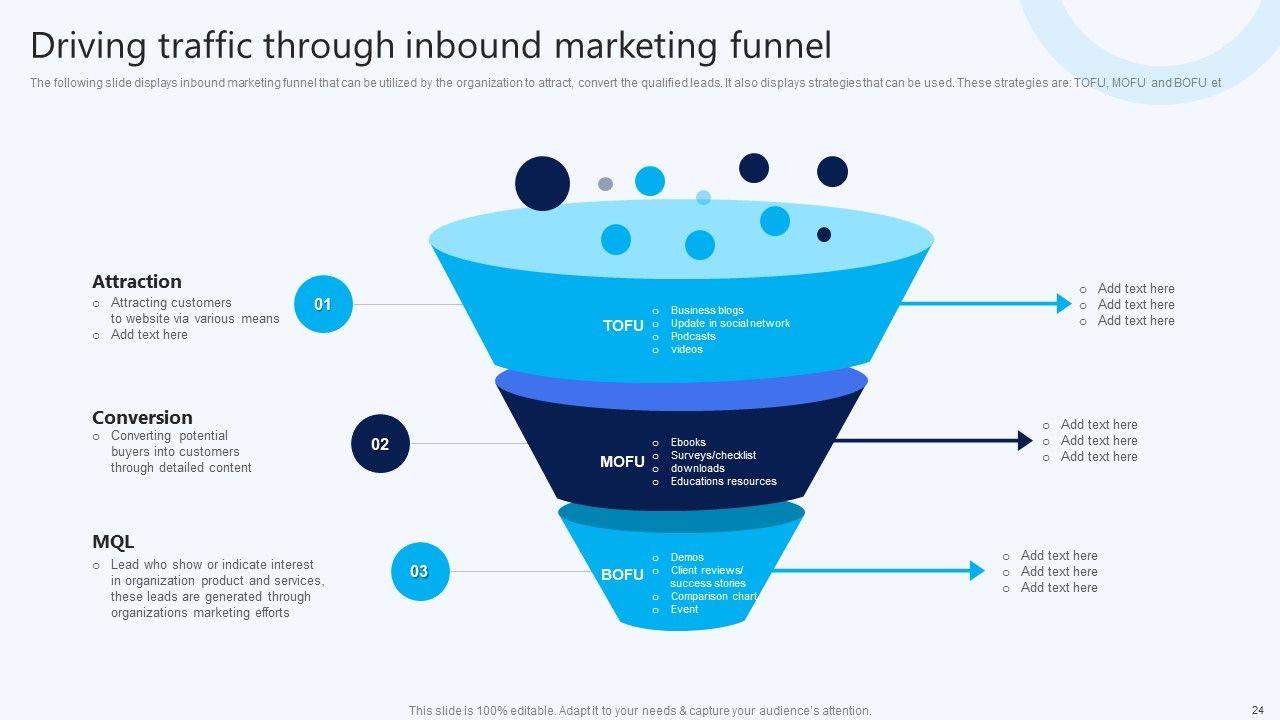 Driving traffic through inbound marketing funnel

The following slide displays inbound marketing funnel that can be utilized by the organization to attract, convert the qualified leads. It also displays strategies that can be used. These strategies are: TOFU, MOFU and BOFU et

Attraction
o Attracting customers to website via various means
o Add text here

01

TOFU
o Business blogs
o Update in social network
o Podcasts
o videos

o Add text here
o Add text here
o Add text here

Conversion
o Converting potential buyers into customers through detailed content

02

MOFU
o Ebooks
o Surveys/checklist
o downloads
o Educations resources

o Add text here
o Add text here
o Add text here

MQL
o Lead who show or indicate interest in organization product and services, these leads are generated through organizations marketing efforts

03

BOFU
o Demos
o Client reviews/ success stories
o Comparison chart
o Event

o Add text here
o Add text here
o Add text here

This slide is 100% editable. Adapt it to your needs & capture your audience's attention.

24